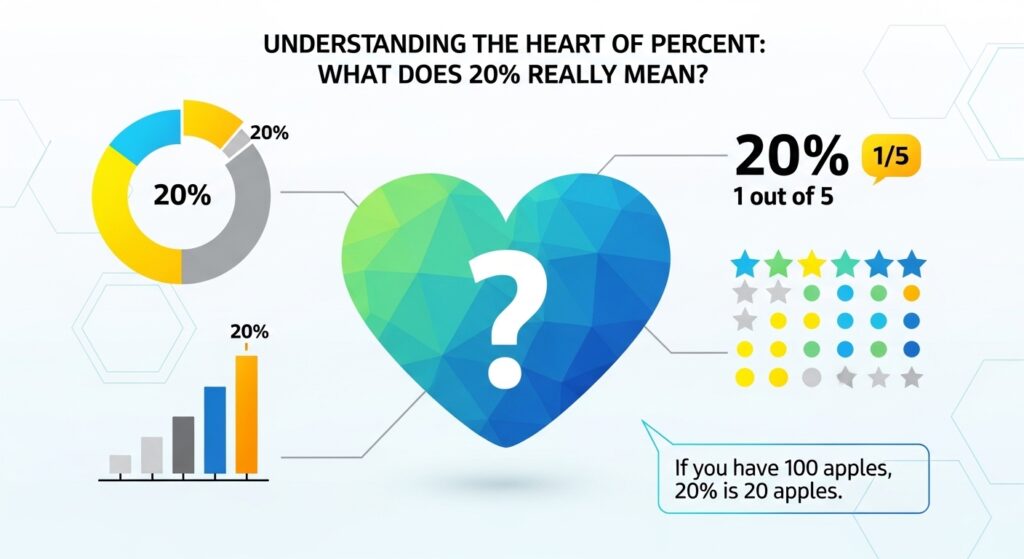 UNDERSTANDING THE HEART OF PERCENT:
WHAT DOES 20% REALLY MEAN?

20%

20%

20%

?

20% 1/5
1 out of 5

If you have 100 apples, 20% is 20 apples.